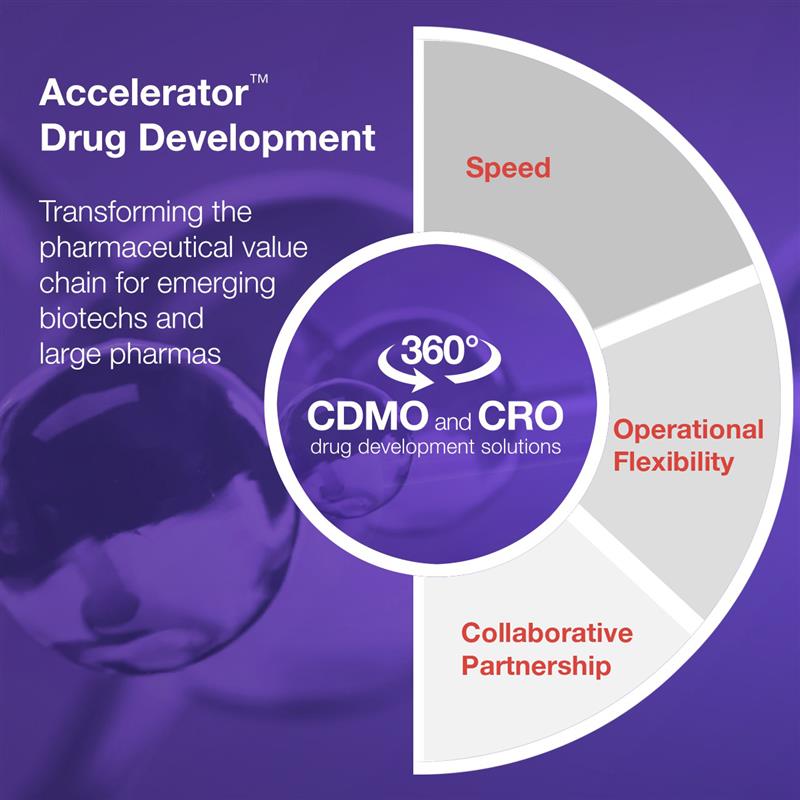 Accelerator™ Drug Development

Transforming the pharmaceutical value chain for emerging biotechs and large pharmas

360°

CDMO and CRO
drug development solutions

Speed

Operational Flexibility

Collaborative Partnership